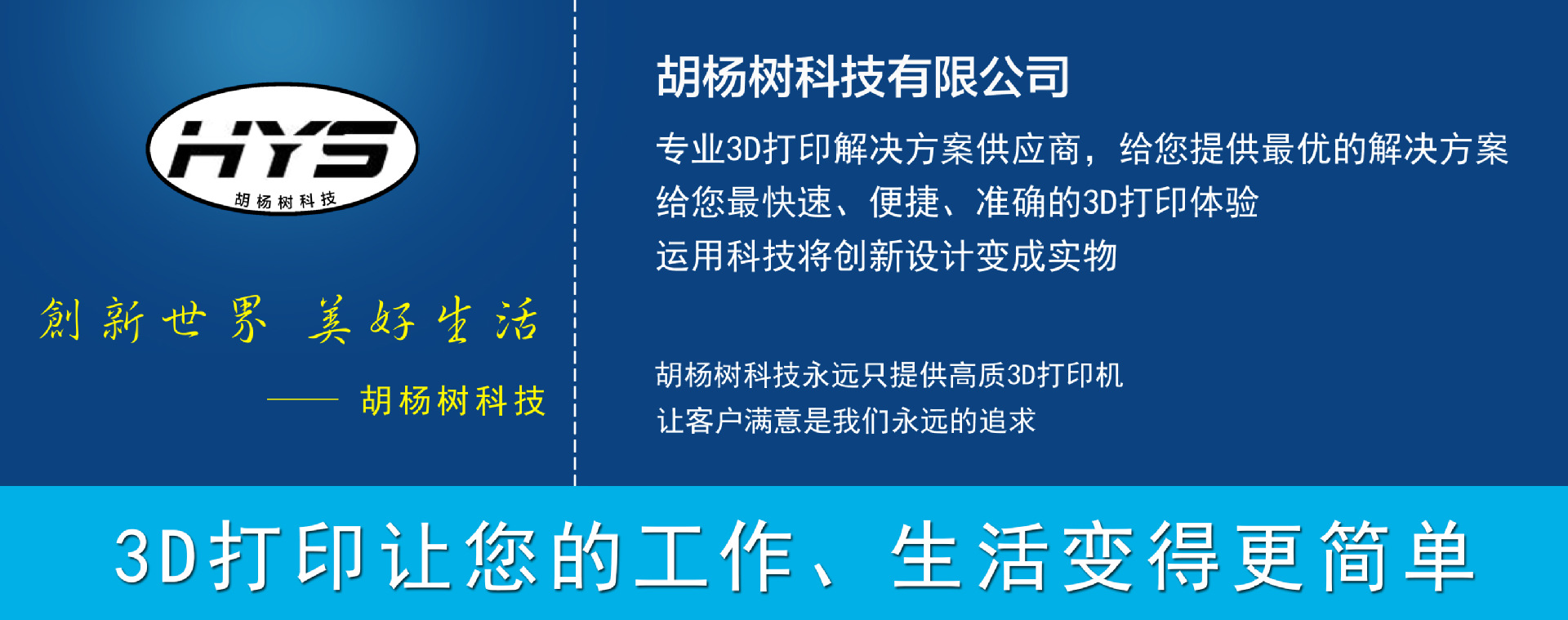 HYS
胡杨树科技

創新世界 美好生活

—— 胡杨树科技

胡杨树科技有限公司

专业3D打印解决方案供应商，给您提供最优的解决方案
给您最快速、便捷、准确的3D打印体验
运用科技将创新设计变成实物

胡杨树科技永远只提供高质3D打印机
让客户满意是我们永远的追求

3D打印让您的工作、生活变得更简单